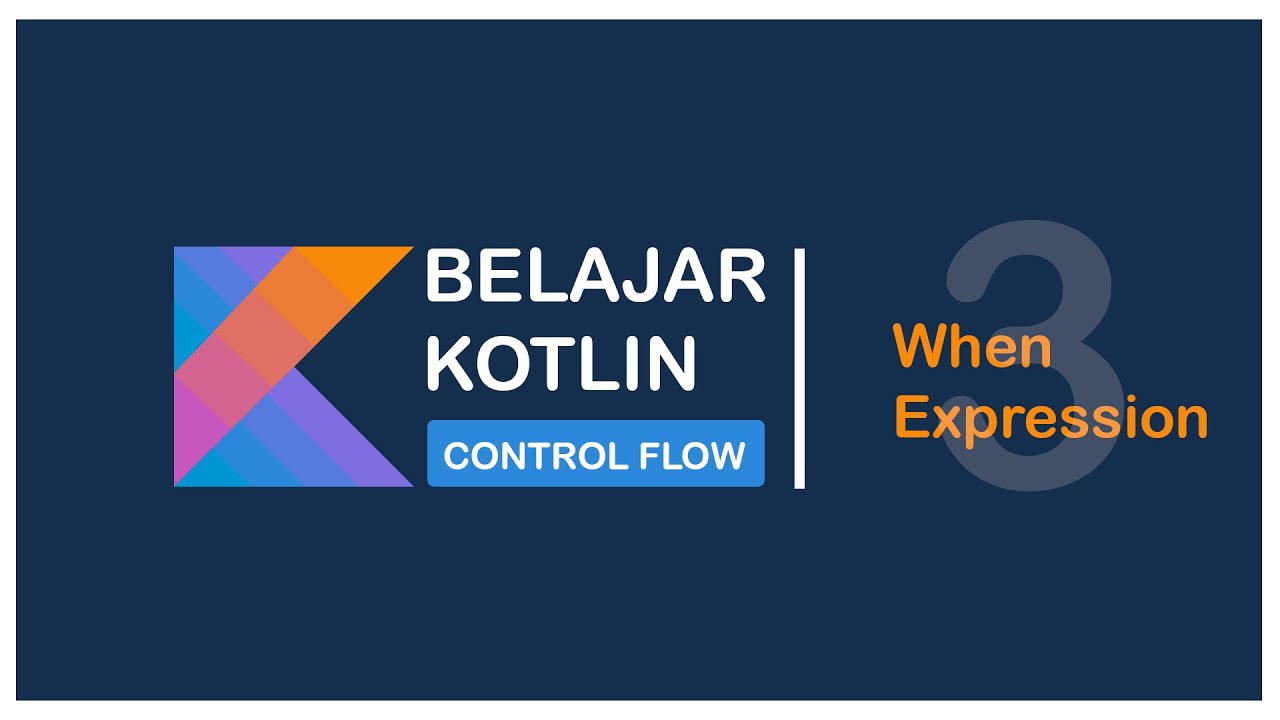 BELAJAR
KOTLIN
CONTROL FLOW

3
When
Expression